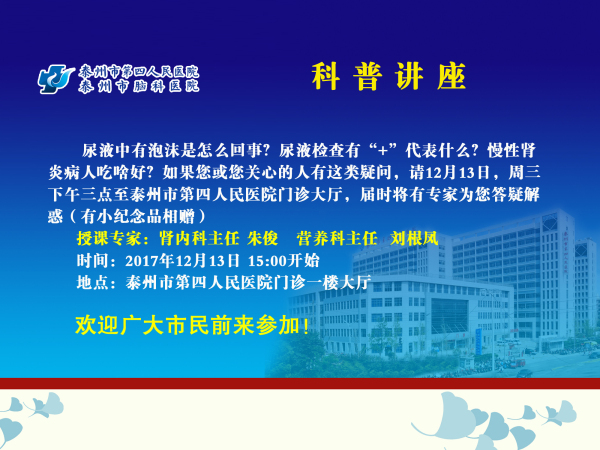 泰州市第四人民医院
泰州市脑科医院

科普讲座

尿液中有泡沫是怎么回事？尿液检查有“+”代表什么？慢性肾炎病人吃啥好？如果您或您关心的人有这类疑问，请12月13日，周三下午三点至泰州市第四人民医院门诊大厅，届时将有专家为您答疑解惑（有小纪念品相赠）

授课专家：肾内科主任 朱俊　营养科主任　刘根凤
时间：2017年12月13日 15:00开始
地点：泰州市第四人民医院门诊一楼大厅

欢迎广大市民前来参加！